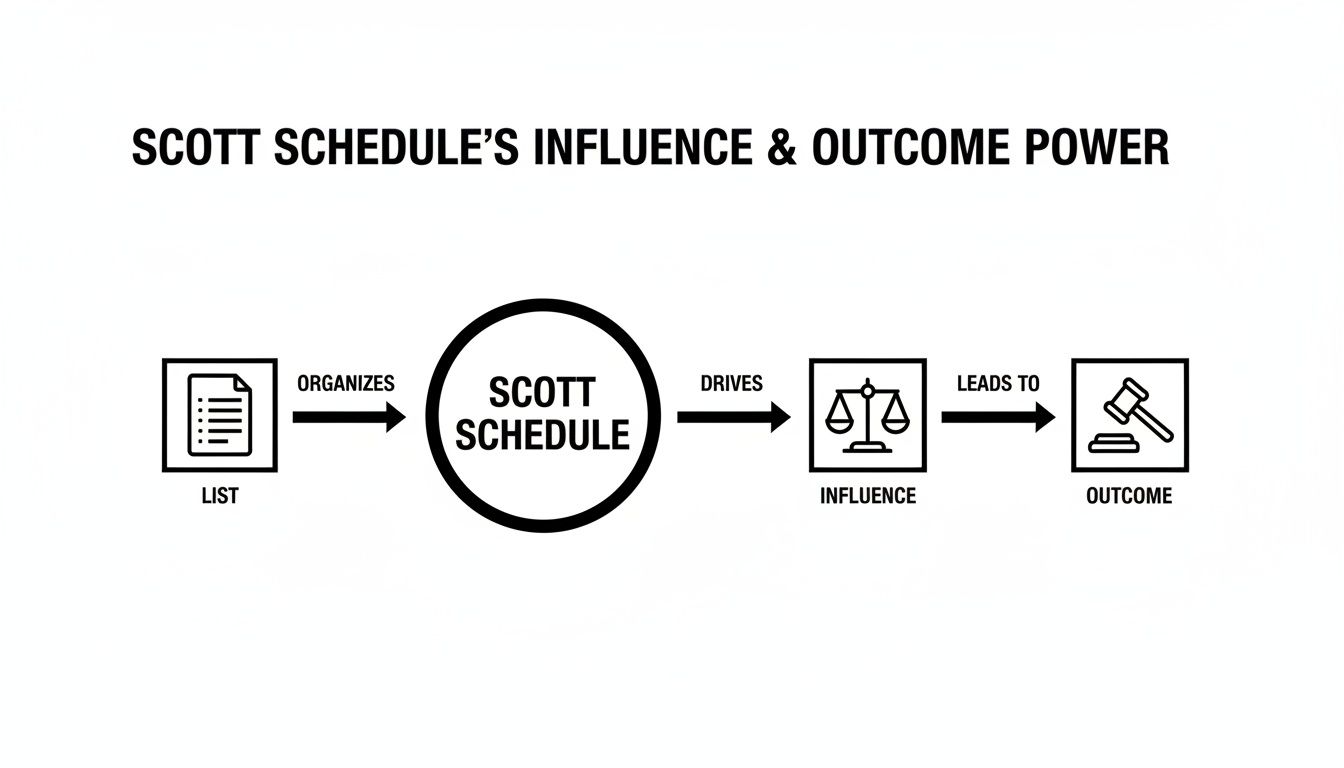 SCOTT SCHEDULE'S INFLUENCE & OUTCOME POWER

LIST

ORGANIZES

SCOTT SCHEDULE

DRIVES

INFLUENCE

LEADS TO

OUTCOME